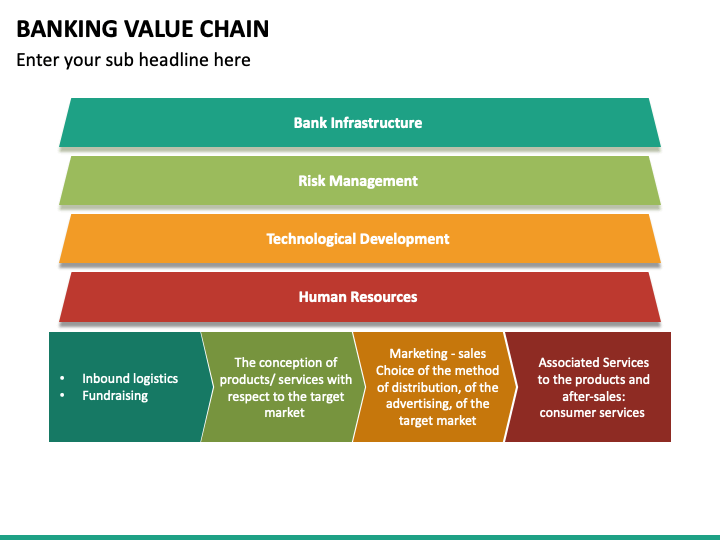 BANKING VALUE CHAIN

Enter your sub headline here

Bank Infrastructure

Risk Management

Technological Development

Human Resources

• Inbound logistics
• Fundraising

The conception of products/ services with respect to the target market

Marketing - sales
Choice of the method of distribution, of the advertising, of the target market

Associated Services to the products and after-sales: consumer services